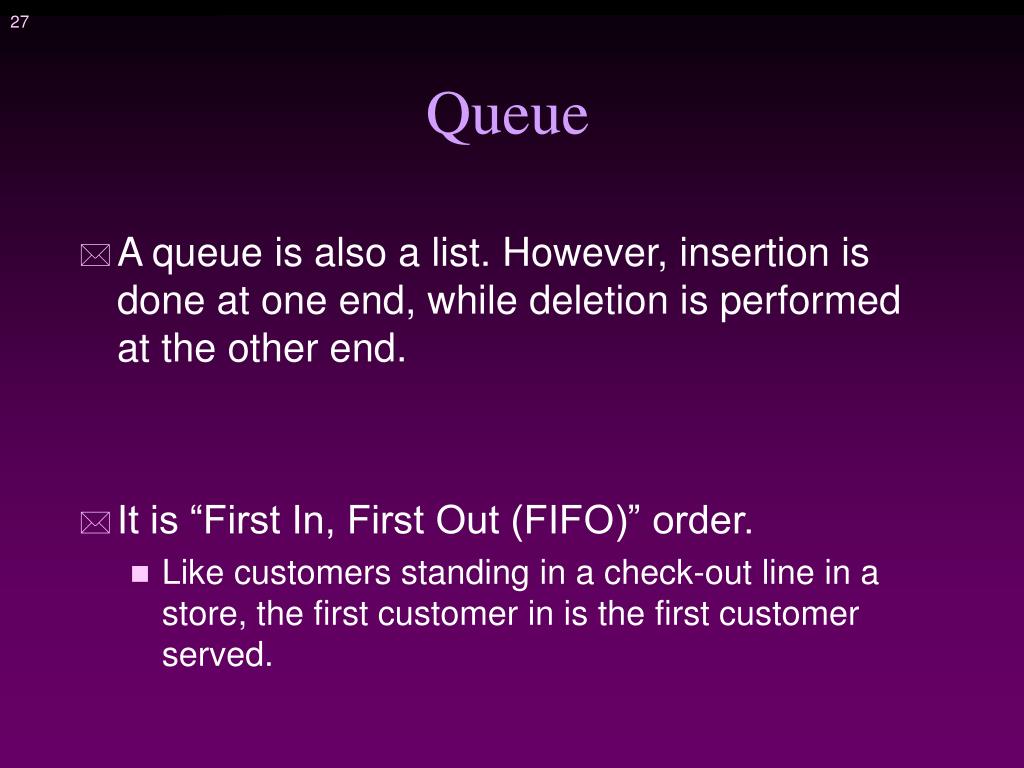 27

Queue

A queue is also a list. However, insertion is done at one end, while deletion is performed at the other end.

It is “First In, First Out (FIFO)” order.

Like customers standing in a check-out line in a store, the first customer in is the first customer served.